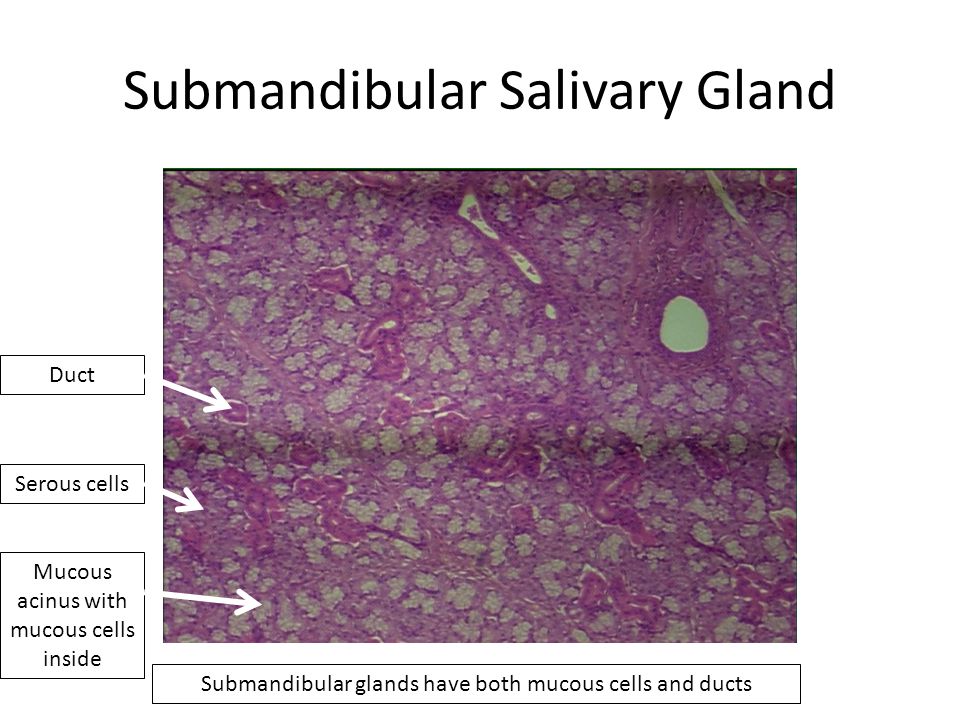 Submandibular Salivary Gland

Duct

Serous cells

Mucous acinus with mucous cells inside

Submandibular glands have both mucous cells and ducts